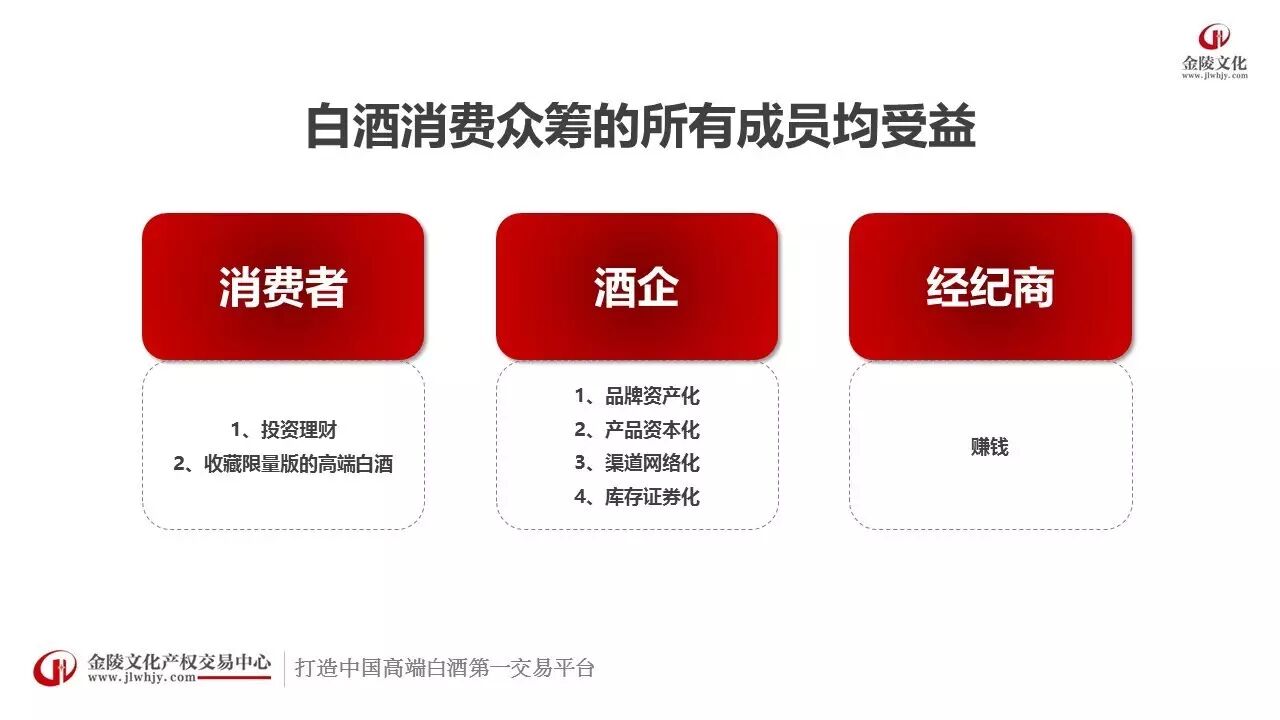 金陵文化
www.jlwhjy.com

白酒消费众筹的所有成员均受益

消费者

1、投资理财
2、收藏限量版的高端白酒

酒企

1、品牌资产化
2、产品资本化
3、渠道网络化
4、库存证券化

经纪商

赚钱

金陵文化产权交易中心
www.jlwhjy.com

打造中国高端白酒第一交易平台